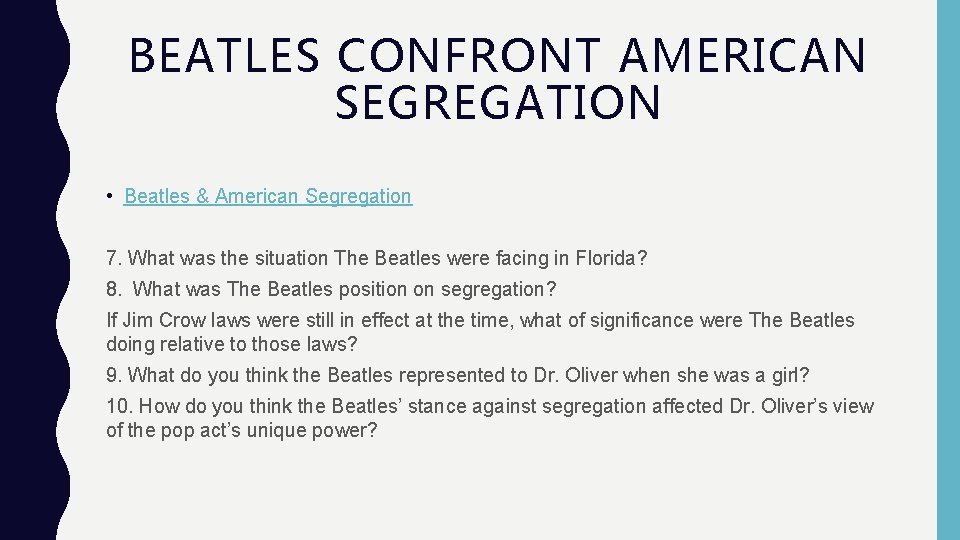 BEATLES CONFRONT AMERICAN SEGREGATION

• Beatles & American Segregation

7. What was the situation The Beatles were facing in Florida?

8. What was The Beatles position on segregation?

If Jim Crow laws were still in effect at the time, what of significance were The Beatles doing relative to those laws?

9. What do you think the Beatles represented to Dr. Oliver when she was a girl?

10. How do you think the Beatles' stance against segregation affected Dr. Oliver's view of the pop act's unique power?